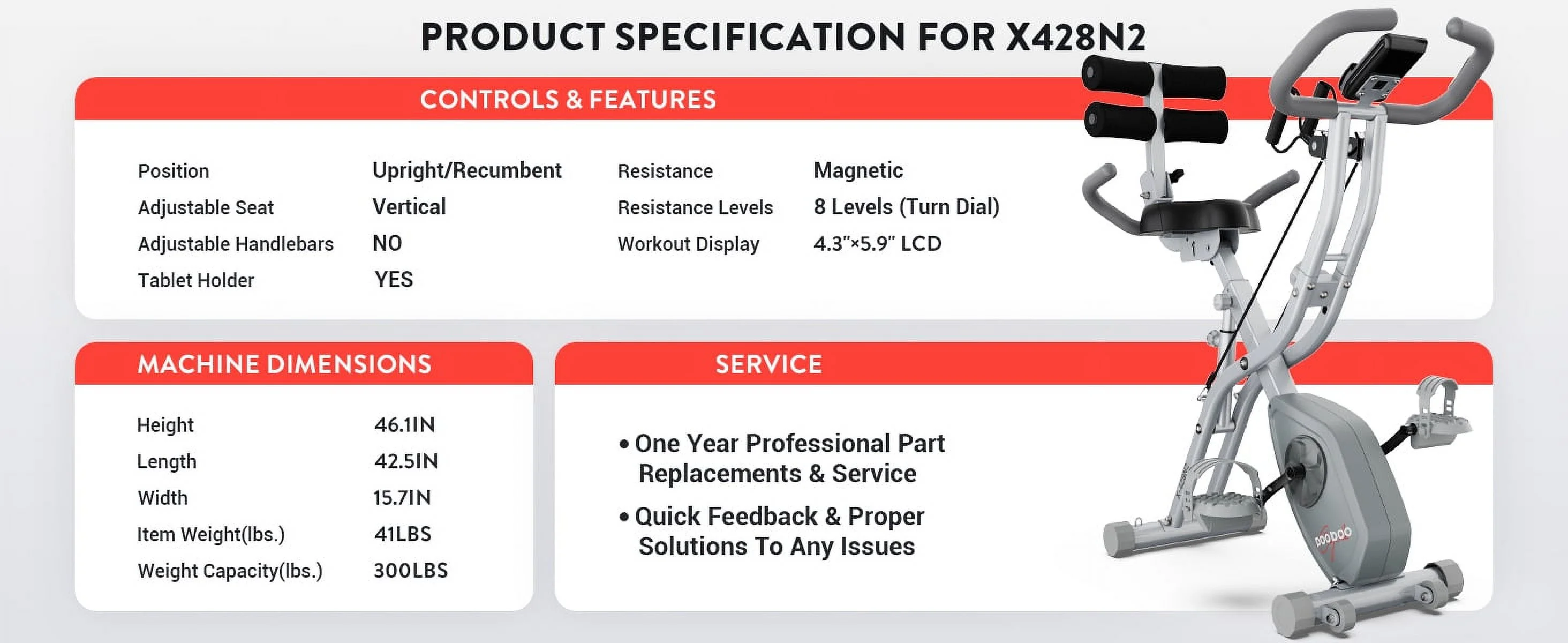 PRODUCT SPECIFICATION FOR X428N2

CONTROLS & FEATURES

| Position | Upright/Recumbent | Resistance | Magnetic |
|---|---|---|---|
| Adjustable Seat | Vertical | Resistance Levels | 8 Levels (Turn Dial) |
| Adjustable Handlebars | NO | Workout Display | 4.3"×5.9" LCD |
| Tablet Holder | YES | | |

MACHINE DIMENSIONS

| Height | 46.1IN |
|---|---|
| Length | 42.5IN |
| Width | 15.7IN |
| Item Weight(lbs.) | 41LBS |
| Weight Capacity(lbs.) | 300LBS |

SERVICE

• One Year Professional Part Replacements & Service

• Quick Feedback & Proper Solutions To Any Issues

pooboo